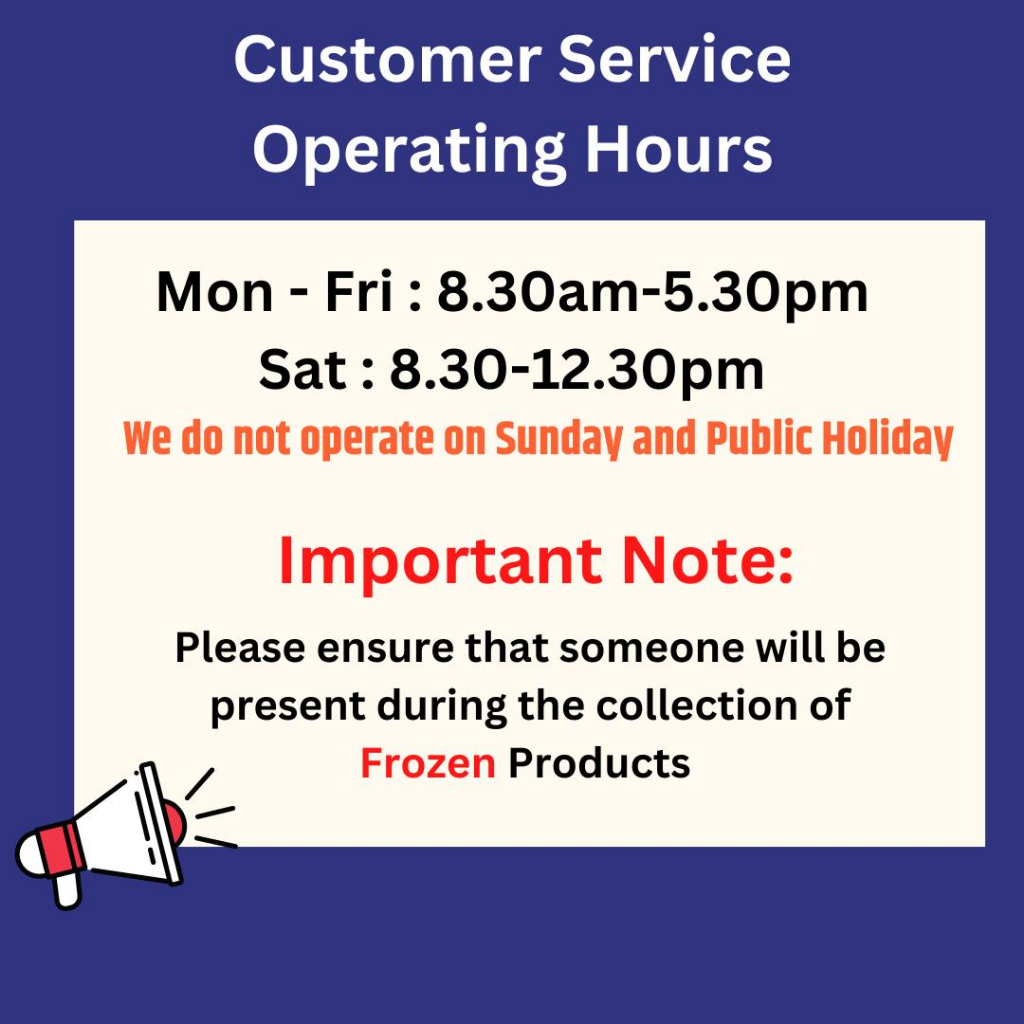 Customer Service Operating Hours

Mon - Fri : 8.30am-5.30pm
Sat : 8.30-12.30pm
We do not operate on Sunday and Public Holiday

Important Note:

Please ensure that someone will be present during the collection of Frozen Products